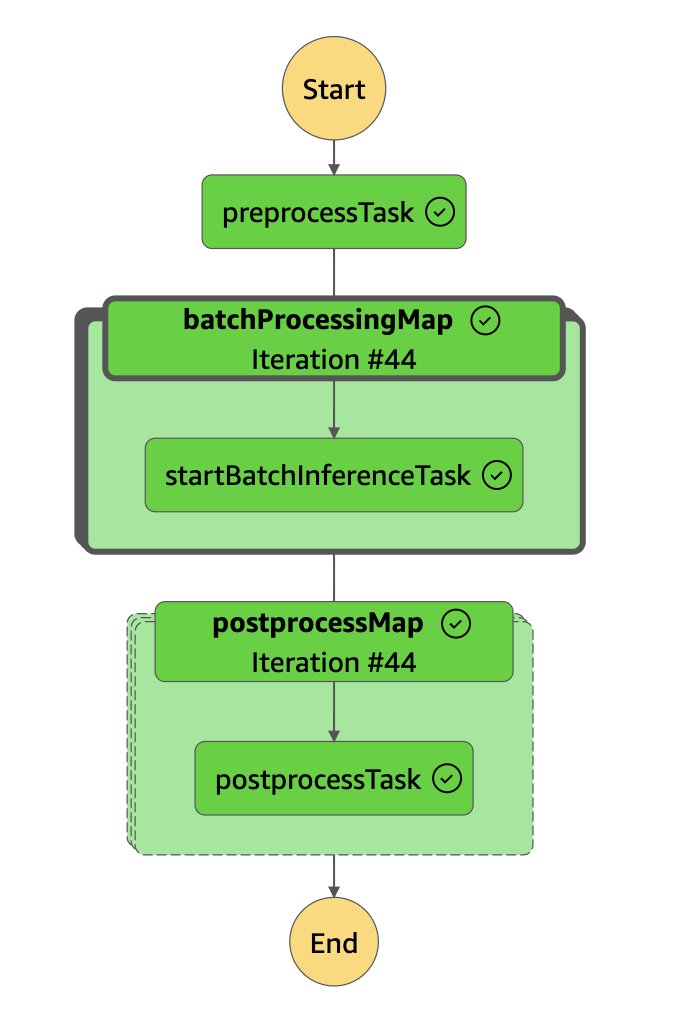 Start

preprocessTask

batchProcessingMap
Iteration #44

startBatchInferenceTask

postprocessMap
Iteration #44

postprocessTask

End